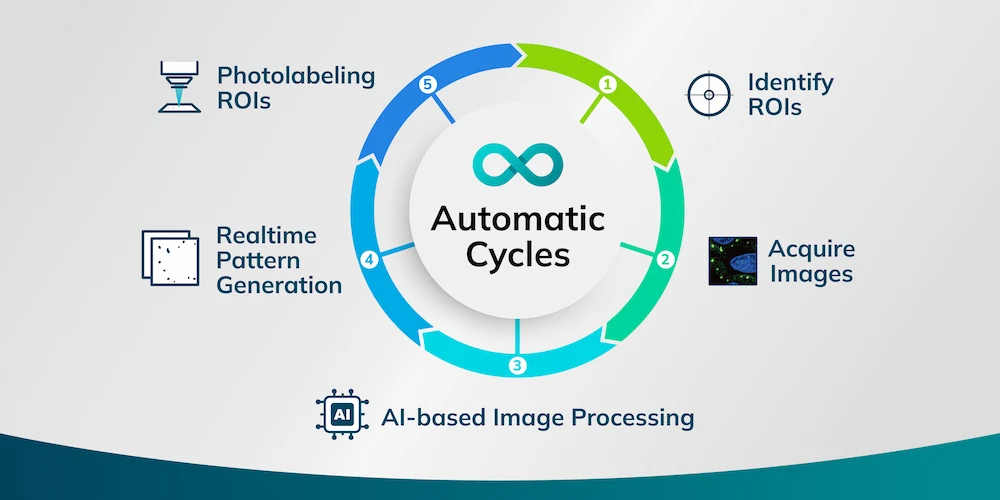 Automatic Cycles

1
Identify ROIs

2
Acquire Images

3
AI
AI-based Image Processing

4
Realtime Pattern Generation

5
Photolabeling ROIs